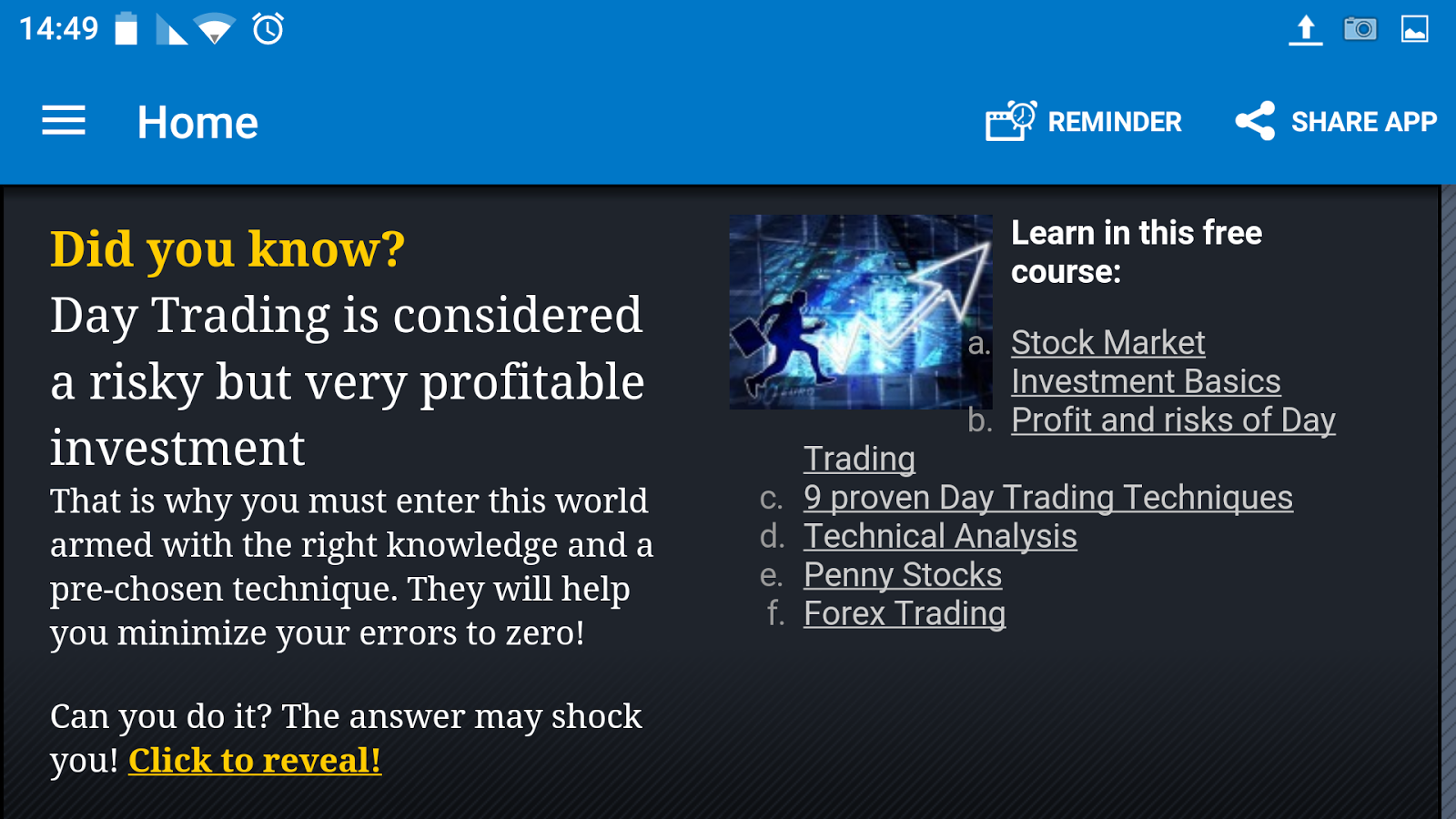 14:49

Home

REMINDER

SHARE APP

Did you know?

Day Trading is considered a risky but very profitable investment

That is why you must enter this world armed with the right knowledge and a pre-chosen technique. They will help you minimize your errors to zero!

Can you do it? The answer may shock you! Click to reveal!

Learn in this free course:

a. Stock Market Investment Basics
b. Profit and risks of Day Trading
c. 9 proven Day Trading Techniques
d. Technical Analysis
e. Penny Stocks
f. Forex Trading